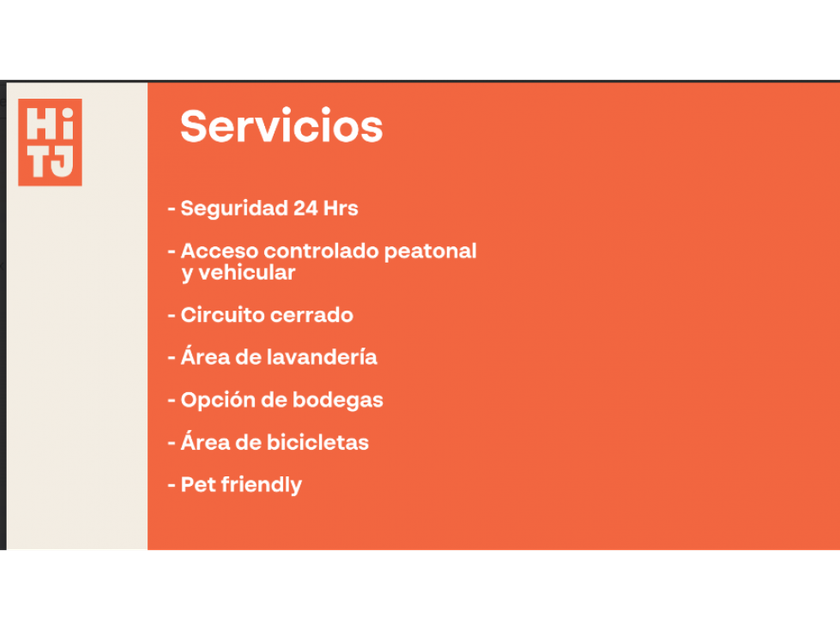 Hi
TJ

Servicios

- Seguridad 24 Hrs

- Acceso controlado peatonal y vehicular

- Circuito cerrado

- Área de lavandería

- Opción de bodegas

- Área de bicicletas

- Pet friendly